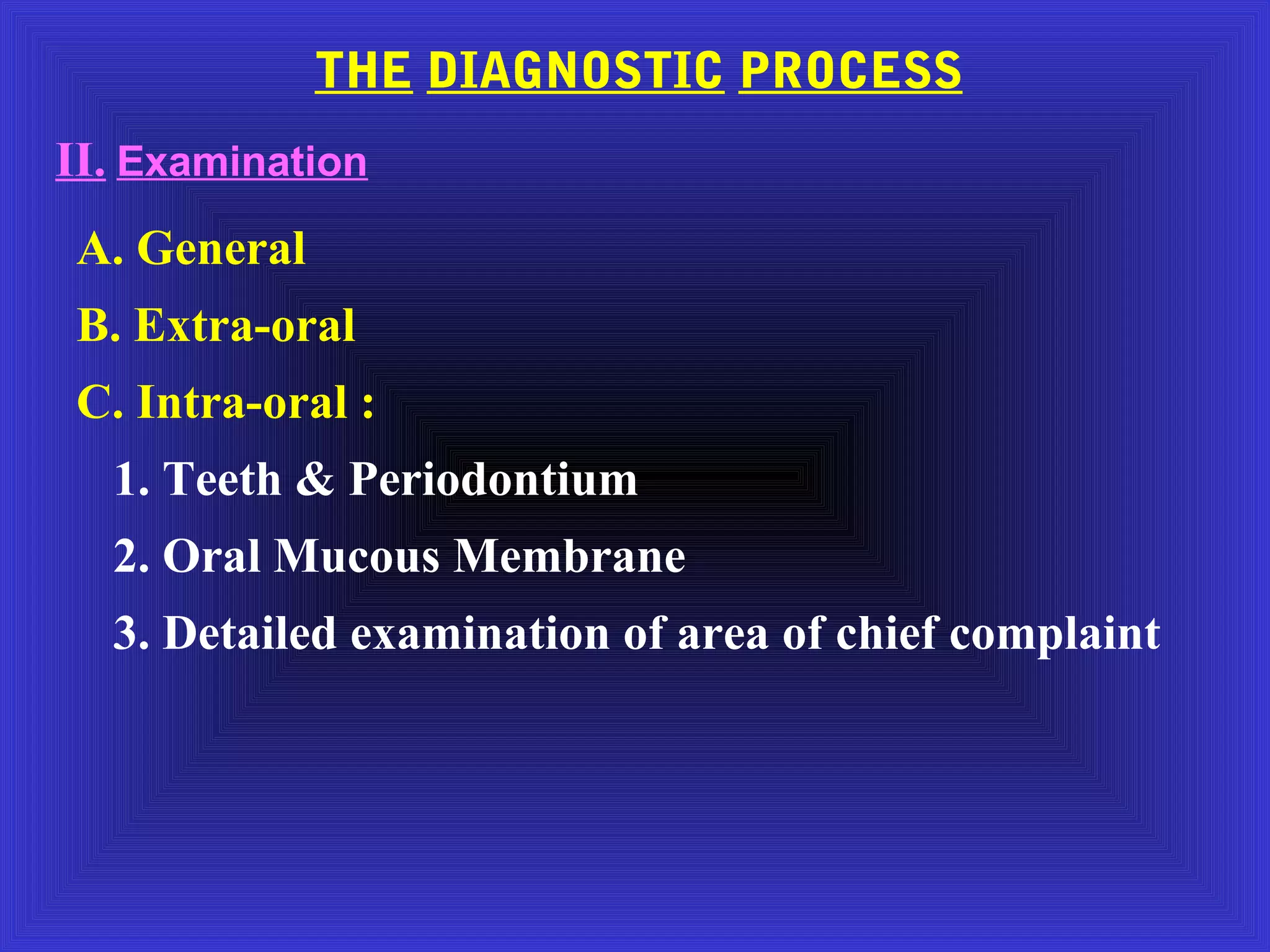 THE DIAGNOSTIC PROCESS

II. Examination

A. General

B. Extra-oral

C. Intra-oral :

1. Teeth & Periodontium

2. Oral Mucous Membrane

3. Detailed examination of area of chief complaint